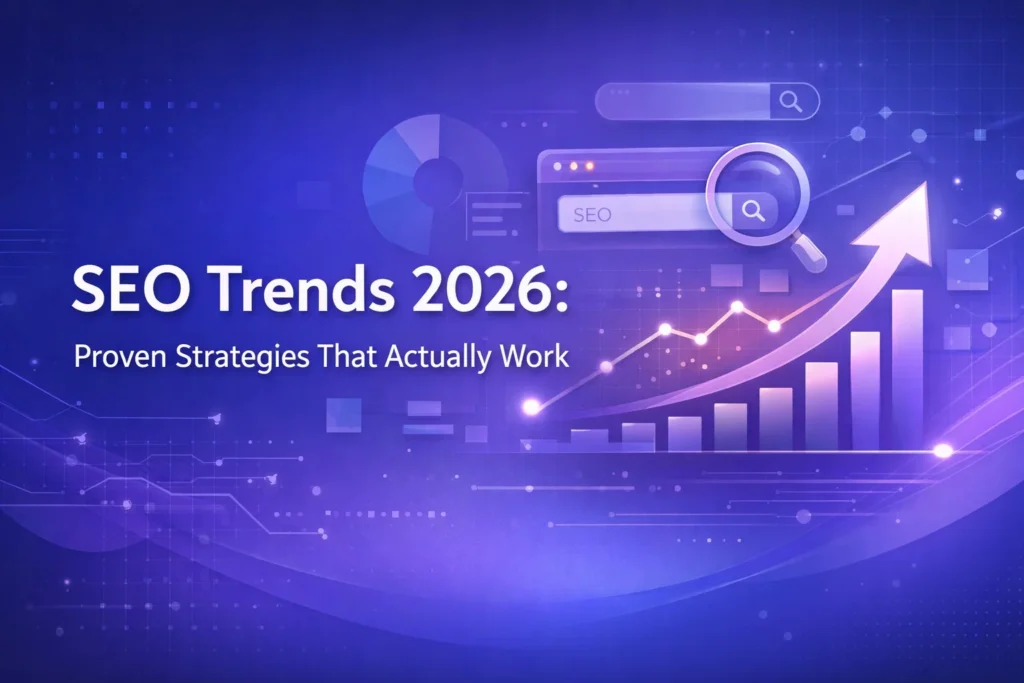 SEO

SEO Trends 2026:

Proven Strategies That Actually Work